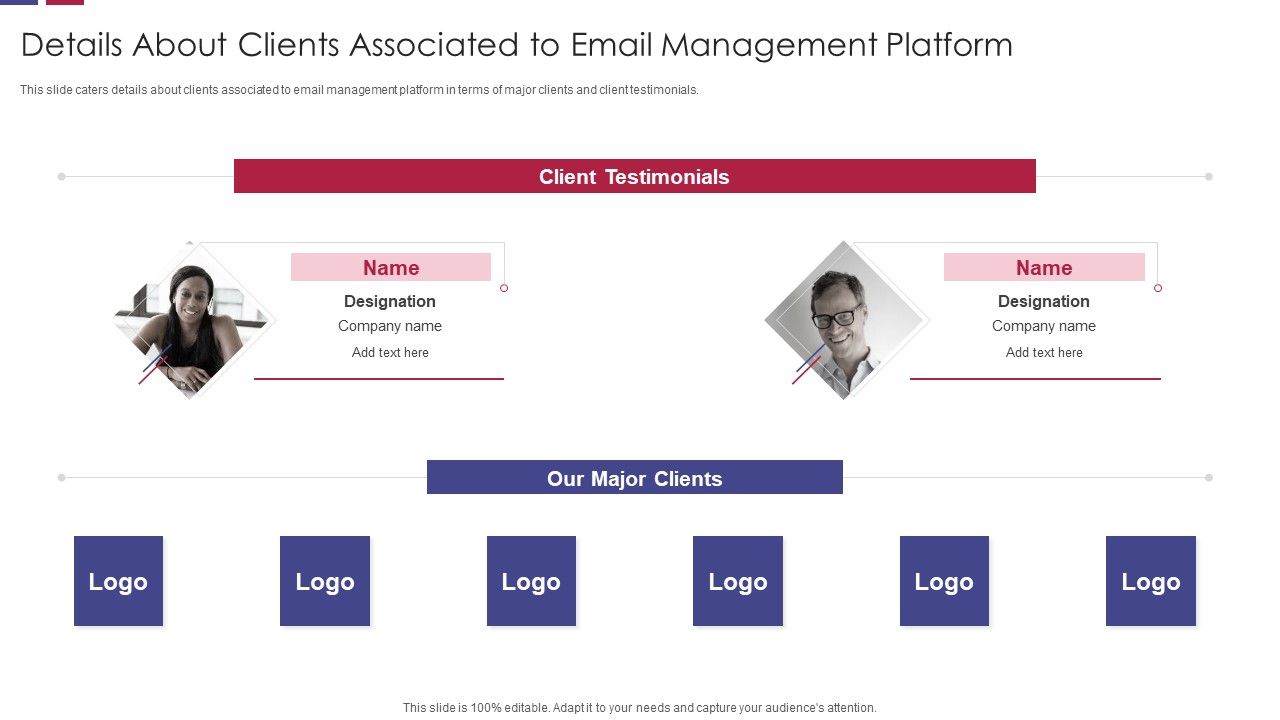 Details About Clients Associated to Email Management Platform

This slide caters details about clients associated to email management platform in terms of major clients and client testimonials.

Client Testimonials

Name
Designation
Company name
Add text here

Name
Designation
Company name
Add text here

Our Major Clients

Logo

Logo

Logo

Logo

Logo

Logo

This slide is 100% editable. Adapt it to your needs and capture your audience's attention.